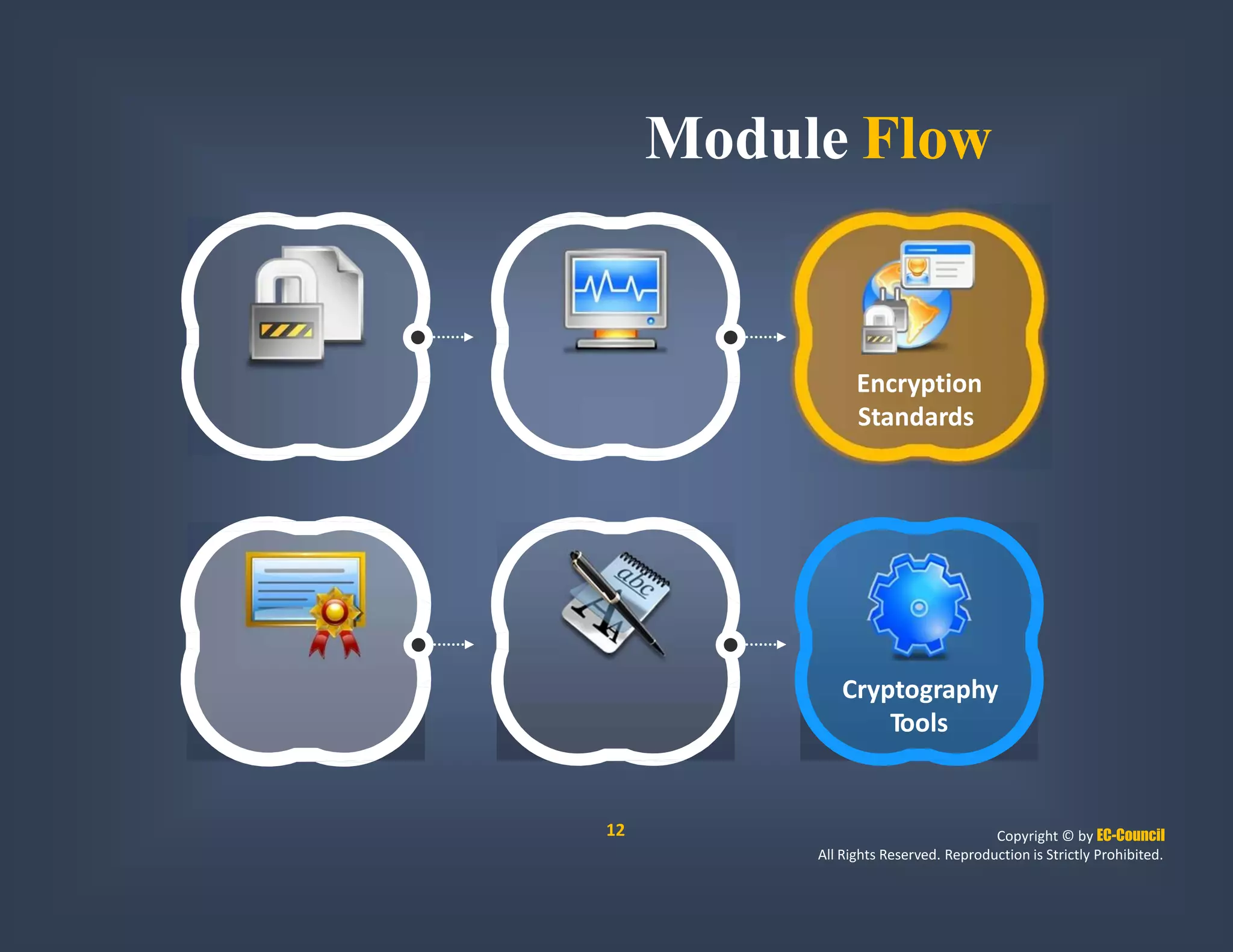 Module Flow

Encryption Standards

abc

Cryptography Tools

12

Copyright © by EC-Council
All Rights Reserved. Reproduction is Strictly Prohibited.